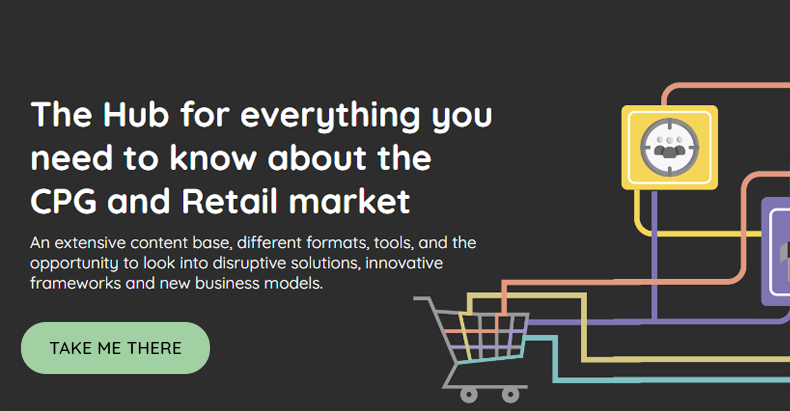 The Hub for everything you need to know about the CPG and Retail market

An extensive content base, different formats, tools, and the opportunity to look into disruptive solutions, innovative frameworks and new business models.

TAKE ME THERE